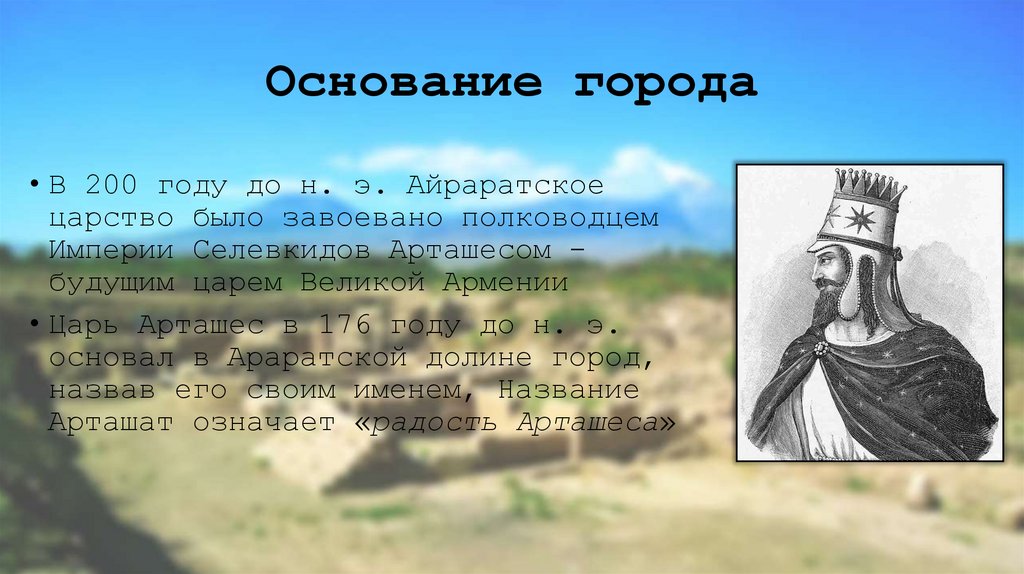 Основание города

• В 200 году до н. э. Айраратское царство было завоевано полководцем Империи Селевкидов Арташесом – будущим царем Великой Армении

• Царь Арташес в 176 году до н. э. основал в Араратской долине город, назвав его своим именем, Название Арташат означает «радость Арташеса»